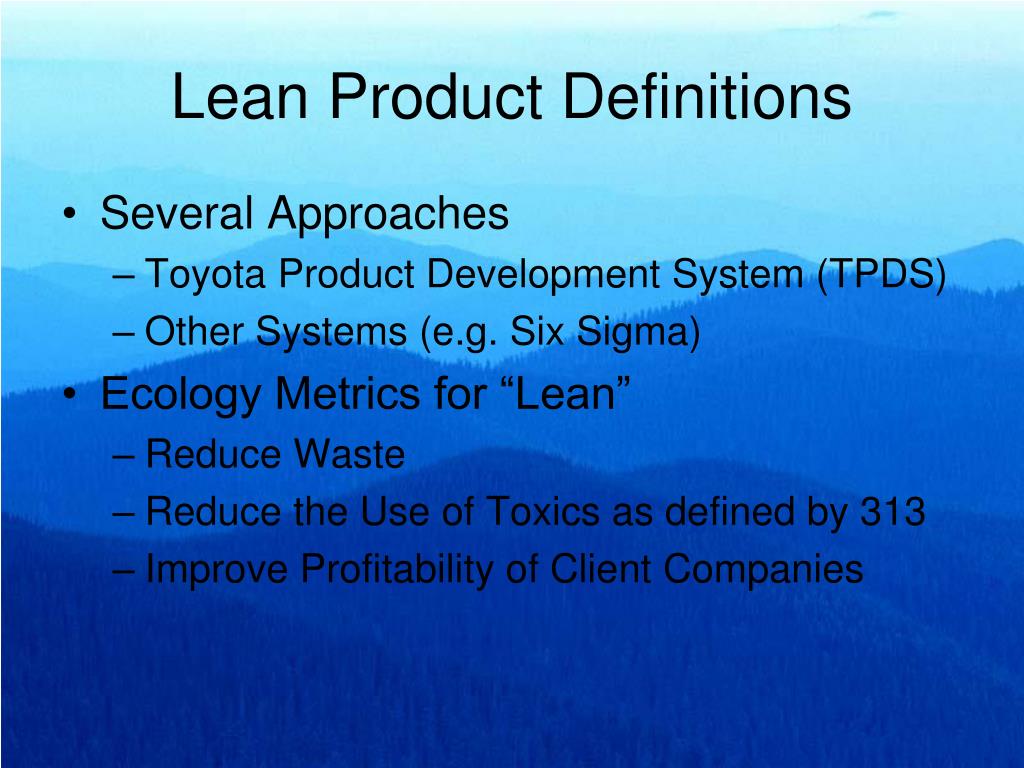 Lean Product Definitions

• Several Approaches
– Toyota Product Development System (TPDS)
– Other Systems (e.g. Six Sigma)
• Ecology Metrics for “Lean”
– Reduce Waste
– Reduce the Use of Toxics as defined by 313
– Improve Profitability of Client Companies